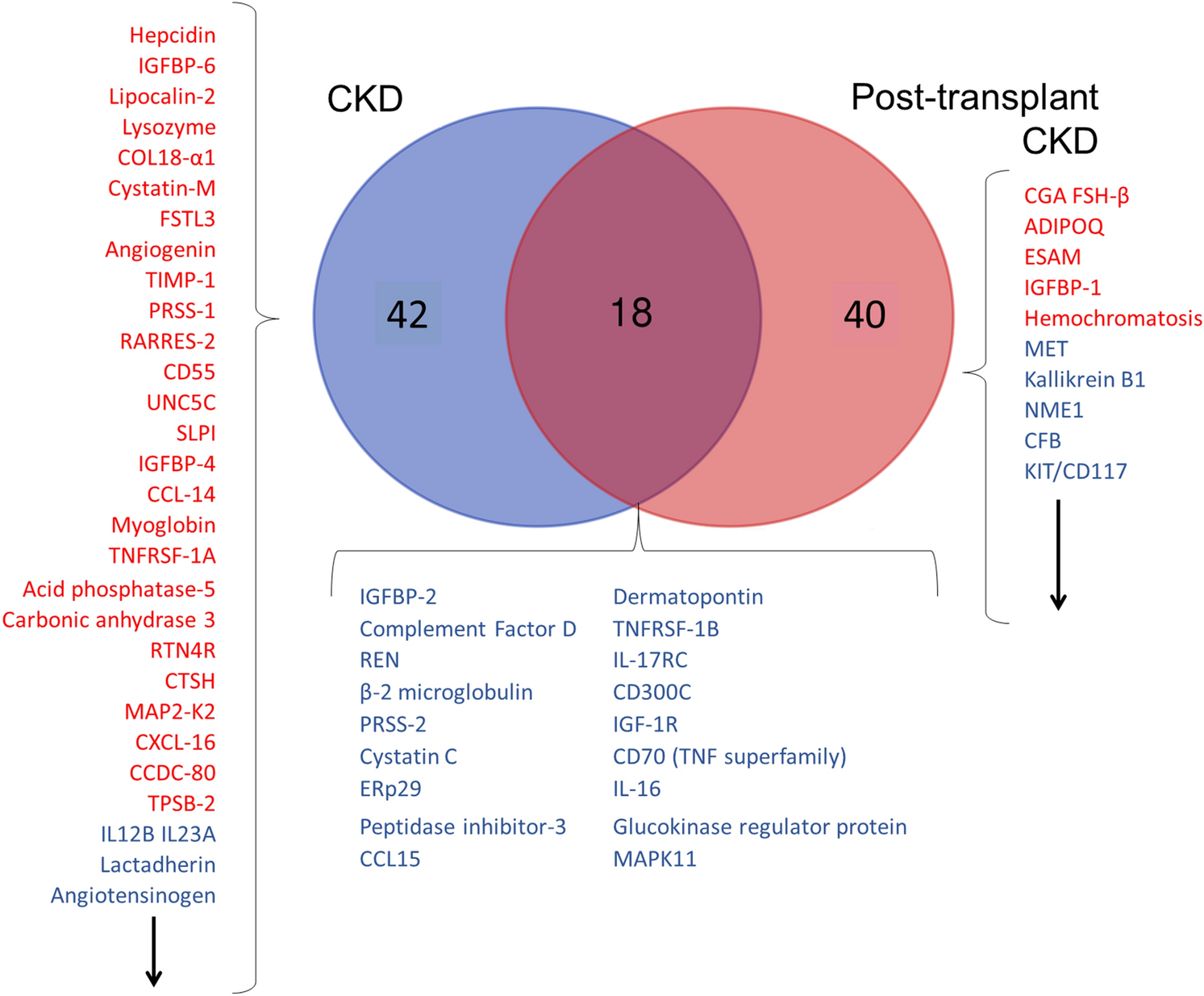 Hepcidin
IGFBP-6
Lipocalin-2
Lysozyme
COL18-α1
Cystatin-M
FSTL3
Angiogenin
TIMP-1
PRSS-1
RARRES-2
CD55
UNC5C
SLPI
IGFBP-4
CCL-14
Myoglobin
TNFRSF-1A
Acid phosphatase-5
Carbonic anhydrase 3
RTN4R
CTSH
MAP2-K2
CXCL-16
CCDC-80
TPSB-2
IL12B IL23A
Lactadherin
Angiotensinogen

CKD

Post-transplant CKD

42

18

40

CGA FSH-β
ADIPOQ
ESAM
IGFBP-1
Hemochromatosis
MET
Kallikrein B1
NME1
CFB
KIT/CD117

IGFBP-2
Complement Factor D
REN
β-2 microglobulin
PRSS-2
Cystatin C
ERp29
Peptidase inhibitor-3
CCL15

Dermatopontin
TNFRSF-1B
IL-17RC
CD300C
IGF-1R
CD70 (TNF superfamily)
IL-16
Glucokinase regulator protein
MAPK11